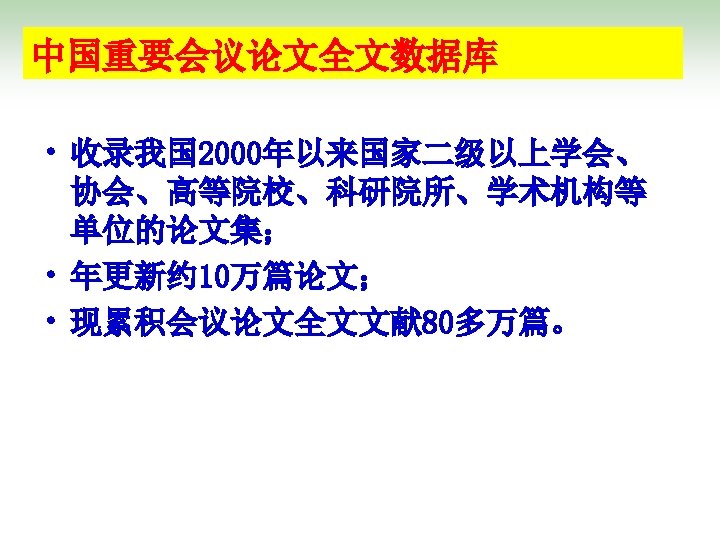 中国重要会议论文全文数据库

• 收录我国2000年以来国家二级以上学会、协会、高等院校、科研院所、学术机构等单位的论文集；
• 年更新约10万篇论文；
• 现累积会议论文全文文献80多万篇。